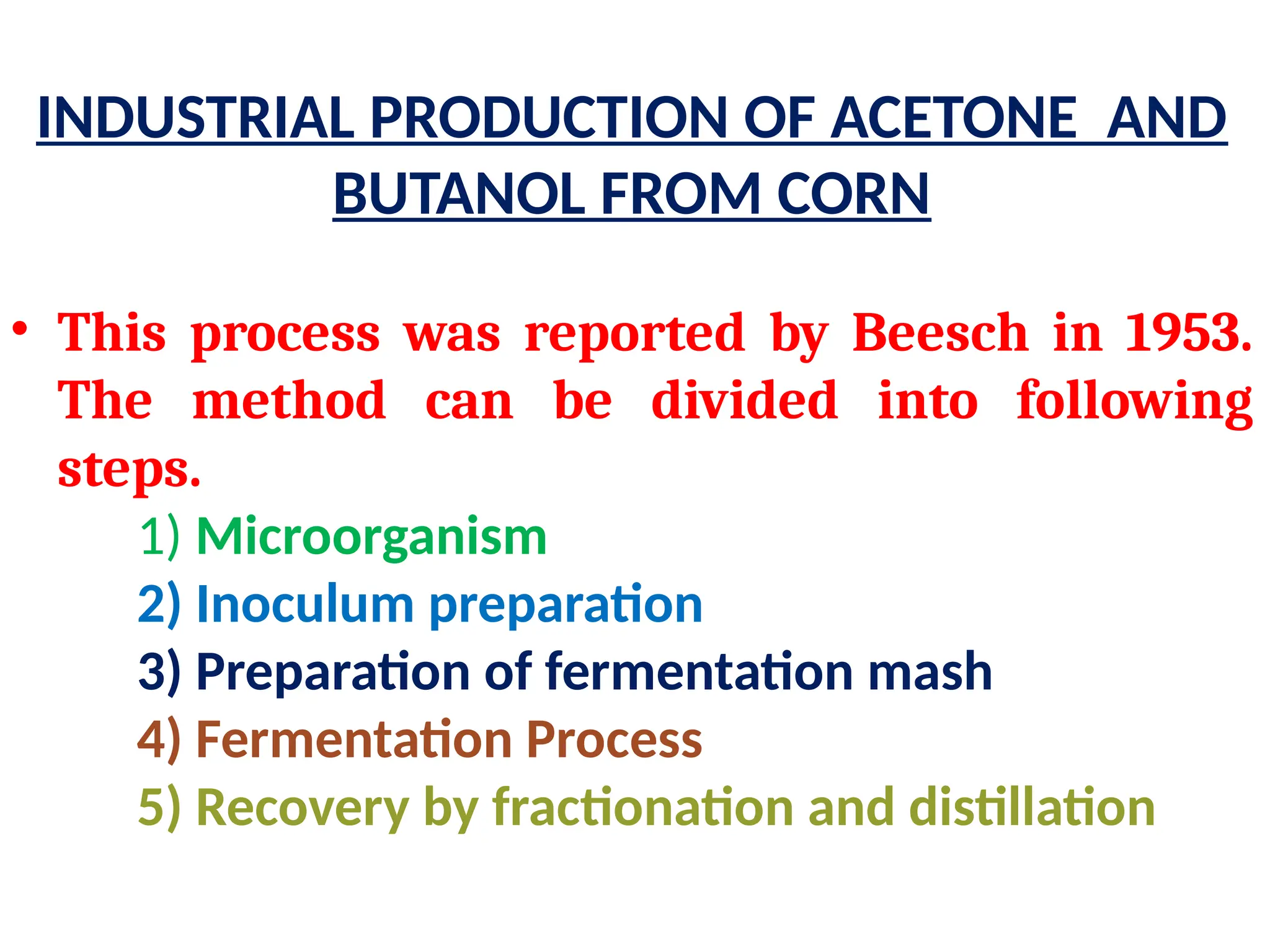 INDUSTRIAL PRODUCTION OF ACETONE AND BUTANOL FROM CORN

• This process was reported by Beesch in 1953. The method can be divided into following steps.

1) Microorganism
2) Inoculum preparation
3) Preparation of fermentation mash
4) Fermentation Process
5) Recovery by fractionation and distillation